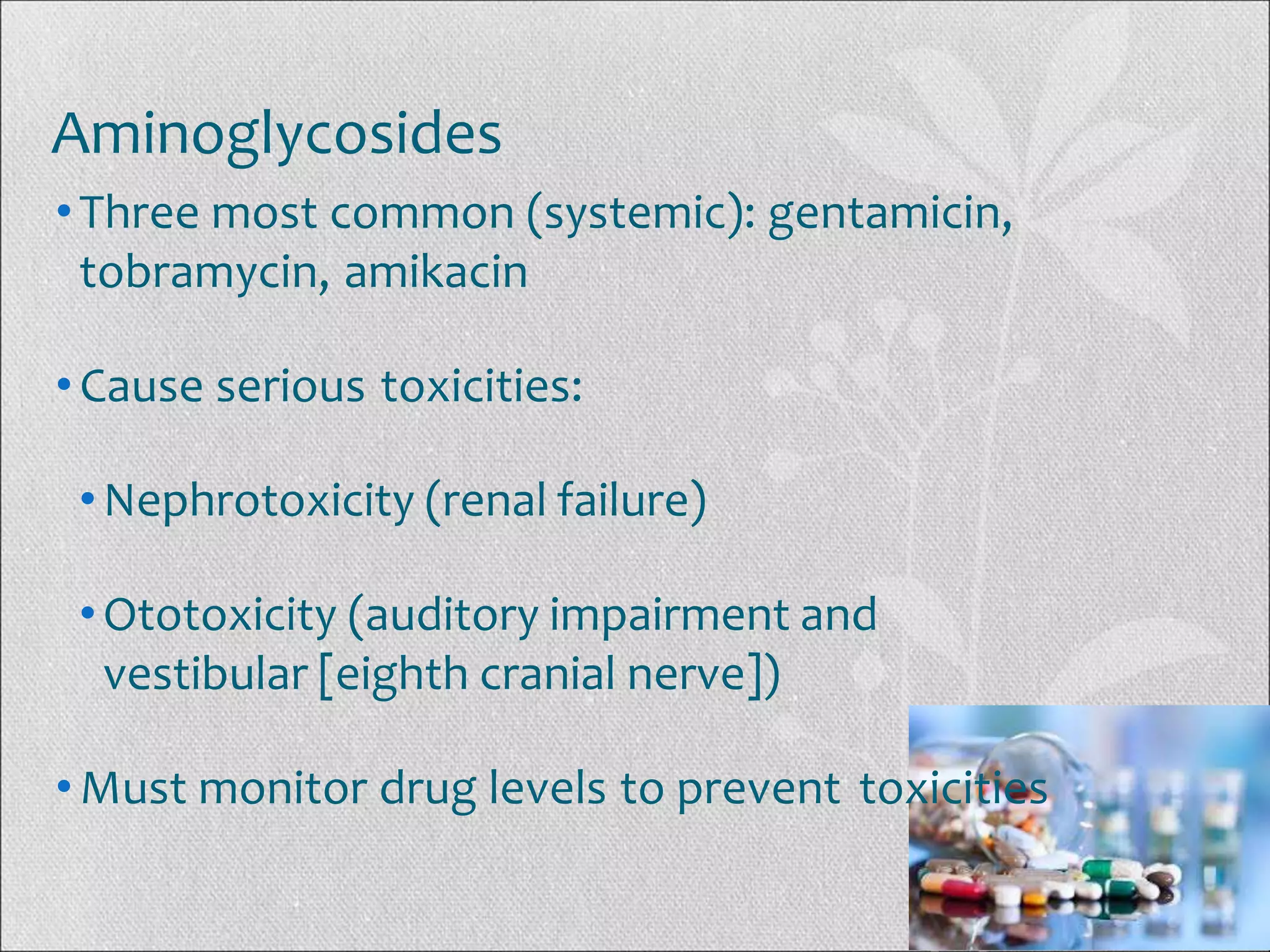 Aminoglycosides

• Three most common (systemic): gentamicin, tobramycin, amikacin

• Cause serious toxicities:

• Nephrotoxicity (renal failure)

• Ototoxicity (auditory impairment and vestibular [eighth cranial nerve])

• Must monitor drug levels to prevent toxicities